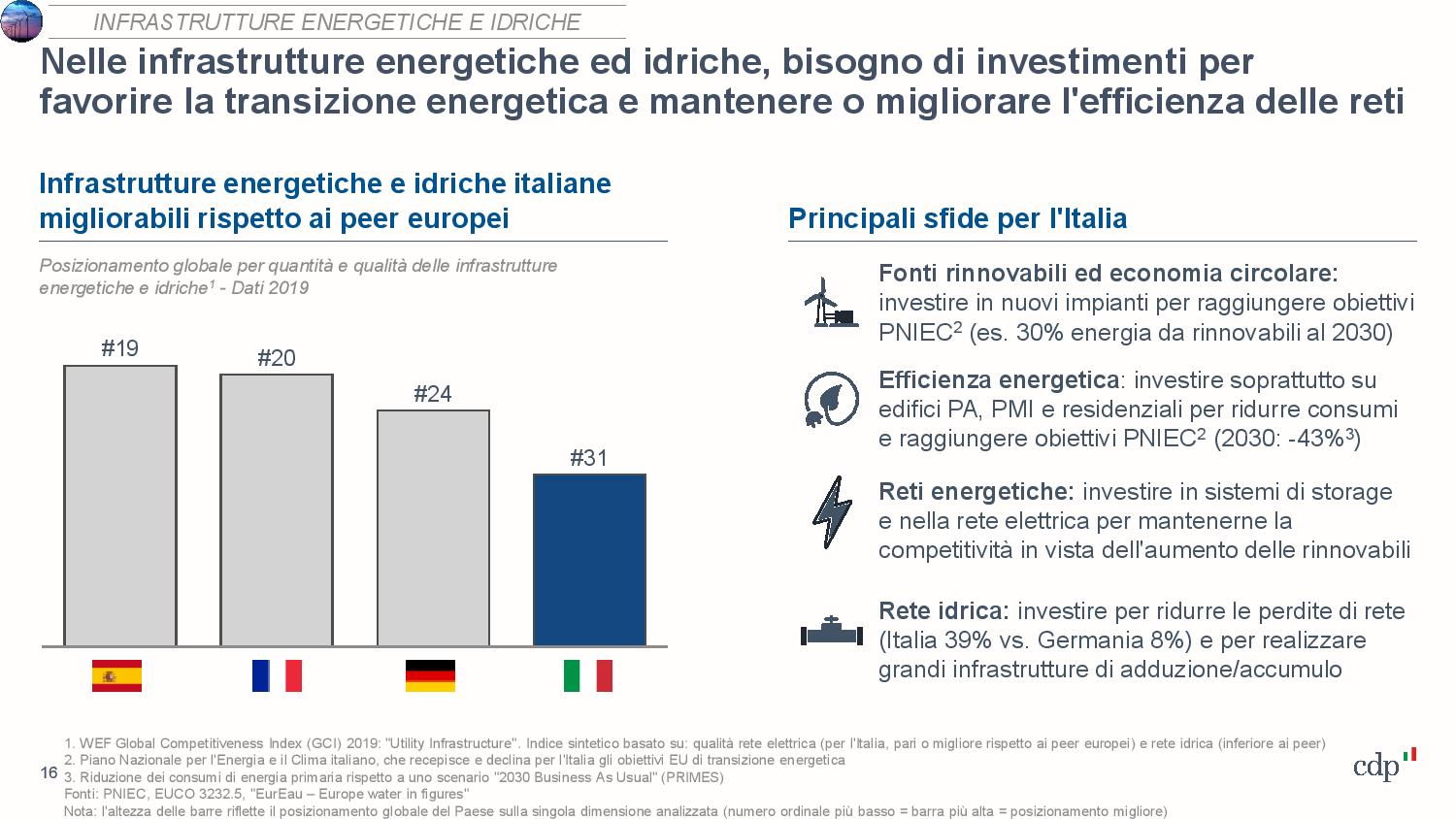 INFRASTRUTTURE ENERGETICHE E IDRICHE

Nelle infrastrutture energetiche ed idriche, bisogno di investimenti per favorire la transizione energetica e mantenere o migliorare l'efficienza delle reti

Infrastrutture energetiche e idriche italiane migliorabili rispetto ai peer europei

Posizionamento globale per quantità e qualità delle infrastrutture energetiche e idriche$^1$ - Dati 2019

#19

#20

#24

#31

Principali sfide per l'Italia

Fonti rinnovabili ed economia circolare: investire in nuovi impianti per raggiungere obiettivi PNIEC$^2$ (es. 30% energia da rinnovabili al 2030)

Efficienza energetica: investire soprattutto su edifici PA, PMI e residenziali per ridurre consumi e raggiungere obiettivi PNIEC$^2$ (2030: -43%$^3$)

Reti energetiche: investire in sistemi di storage e nella rete elettrica per mantenerne la competitività in vista dell'aumento delle rinnovabili

Rete idrica: investire per ridurre le perdite di rete (Italia 39% vs. Germania 8%) e per realizzare grandi infrastrutture di adduzione/accumulo

1. WEF Global Competitiveness Index (GCI) 2019: "Utility Infrastructure". Indice sintetico basato su: qualità rete elettrica (per l'Italia, pari o migliore rispetto ai peer europei) e rete idrica (inferiore ai peer)
2. Piano Nazionale per l'Energia e il Clima italiano, che recepisce e declina per l'Italia gli obiettivi EU di transizione energetica
3. Riduzione dei consumi di energia primaria rispetto a uno scenario "2030 Business As Usual" (PRIMES)
Fonti: PNIEC, EUCO 3232.5, "EurEau – Europe water in figures"
Nota: l'altezza delle barre riflette il posizionamento globale del Paese sulla singola dimensione analizzata (numero ordinale più basso = barra più alta = posizionamento migliore)

16

cdp